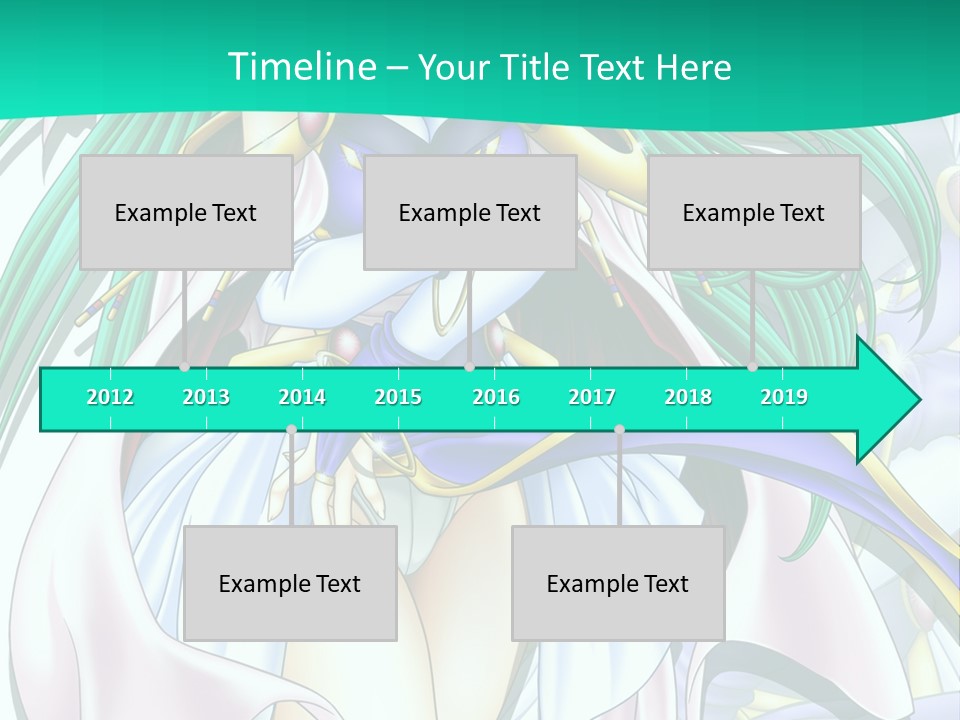 Timeline – Your Title Text Here

Example Text

Example Text

Example Text

2012
2013
2014
2015
2016
2017
2018
2019

Example Text

Example Text